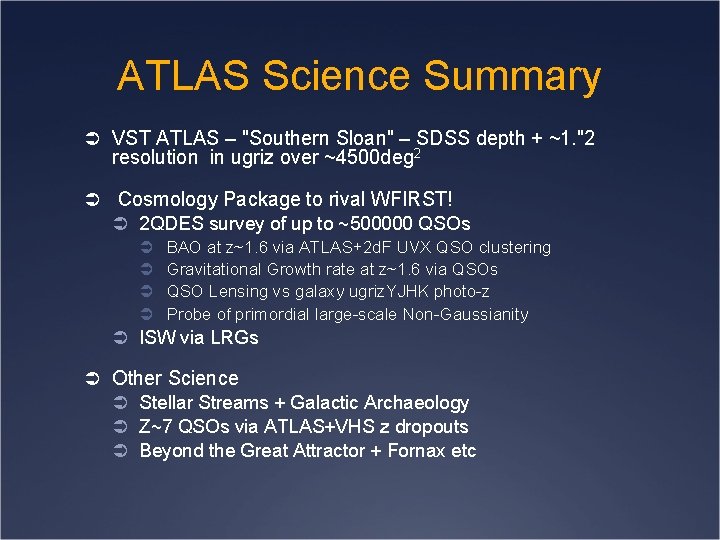 ATLAS Science Summary

➲ VST ATLAS – "Southern Sloan" – SDSS depth + ~1."2 resolution in ugriz over ~4500deg$^2$

➲ Cosmology Package to rival WFIRST!
➲ 2QDES survey of up to ~500000 QSOs
➲ BAO at z~1.6 via ATLAS+2dF UVX QSO clustering
➲ Gravitational Growth rate at z~1.6 via QSOs
➲ QSO Lensing vs galaxy ugrizYJHK photo-z
➲ Probe of primordial large-scale Non-Gaussianity
➲ ISW via LRGs

➲ Other Science
➲ Stellar Streams + Galactic Archaeology
➲ Z~7 QSOs via ATLAS+VHS z dropouts
➲ Beyond the Great Attractor + Fornax etc